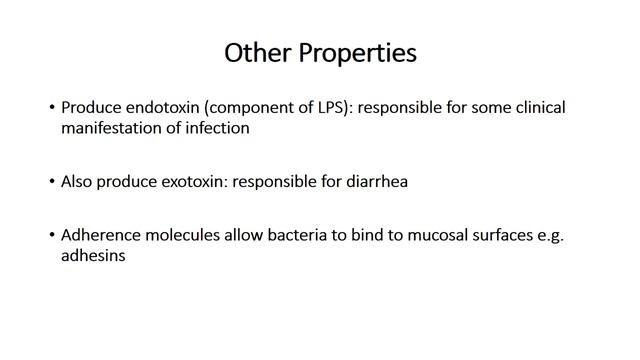 Other Properties

• Produce endotoxin (component of LPS): responsible for some clinical manifestation of infection

• Also produce exotoxin: responsible for diarrhea

• Adherence molecules allow bacteria to bind to mucosal surfaces e.g. adhesins